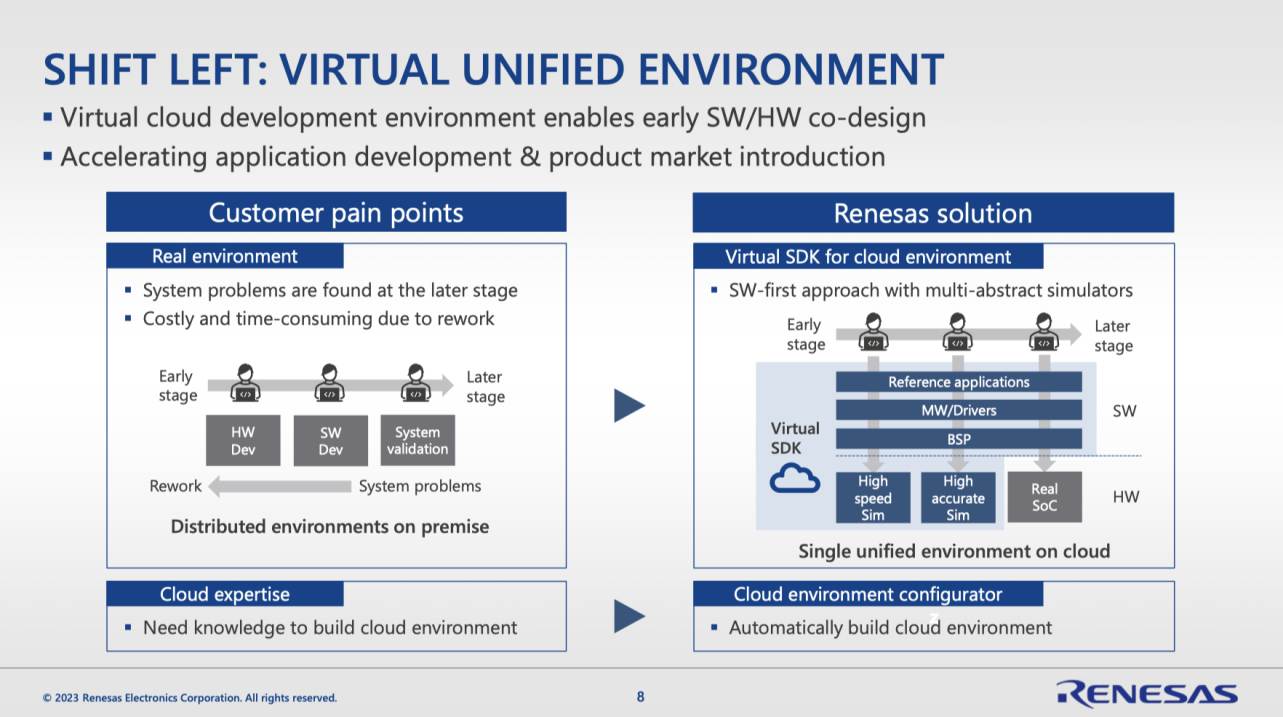 SHIFT LEFT: VIRTUAL UNIFIED ENVIRONMENT

▪ Virtual cloud development environment enables early SW/HW co-design
▪ Accelerating application development & product market introduction

Customer pain points

Real environment

▪ System problems are found at the later stage
▪ Costly and time-consuming due to rework

Early stage
Later stage

HW Dev
SW Dev
System validation

Rework
System problems

Distributed environments on premise

Cloud expertise

▪ Need knowledge to build cloud environment

Renesas solution

Virtual SDK for cloud environment

▪ SW-first approach with multi-abstract simulators

Early stage
Later stage

Virtual SDK

Reference applications
MW/Drivers
BSP
SW

High speed Sim
High accurate Sim
Real SoC
HW

Single unified environment on cloud

Cloud environment configurator

▪ Automatically build cloud environment

© 2023 Renesas Electronics Corporation. All rights reserved.
8
RENESAS